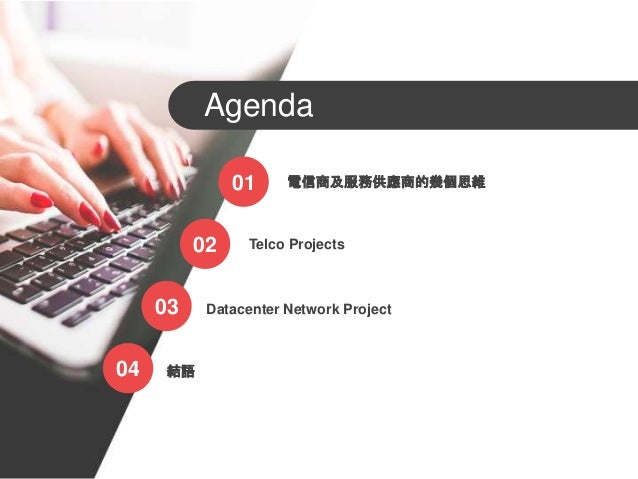 Agenda

01 電信商及服務供應商的幾個思維

02 Telco Projects

03 Datacenter Network Project

04 結語